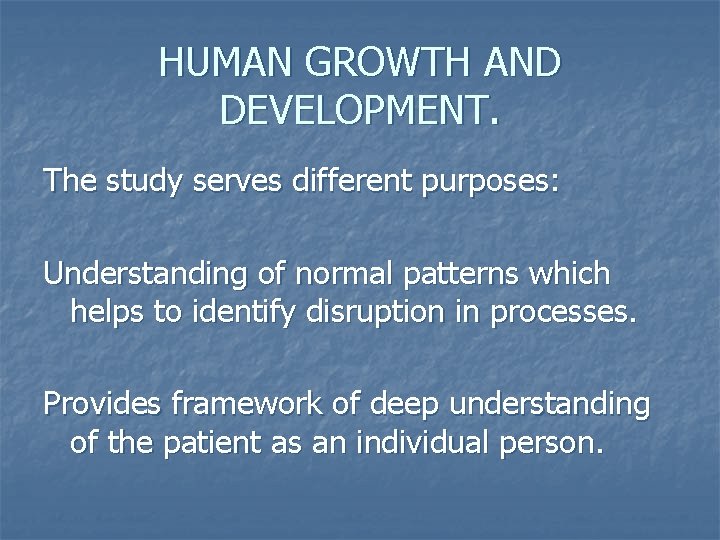 HUMAN GROWTH AND DEVELOPMENT.

The study serves different purposes:

Understanding of normal patterns which helps to identify disruption in processes.

Provides framework of deep understanding of the patient as an individual person.